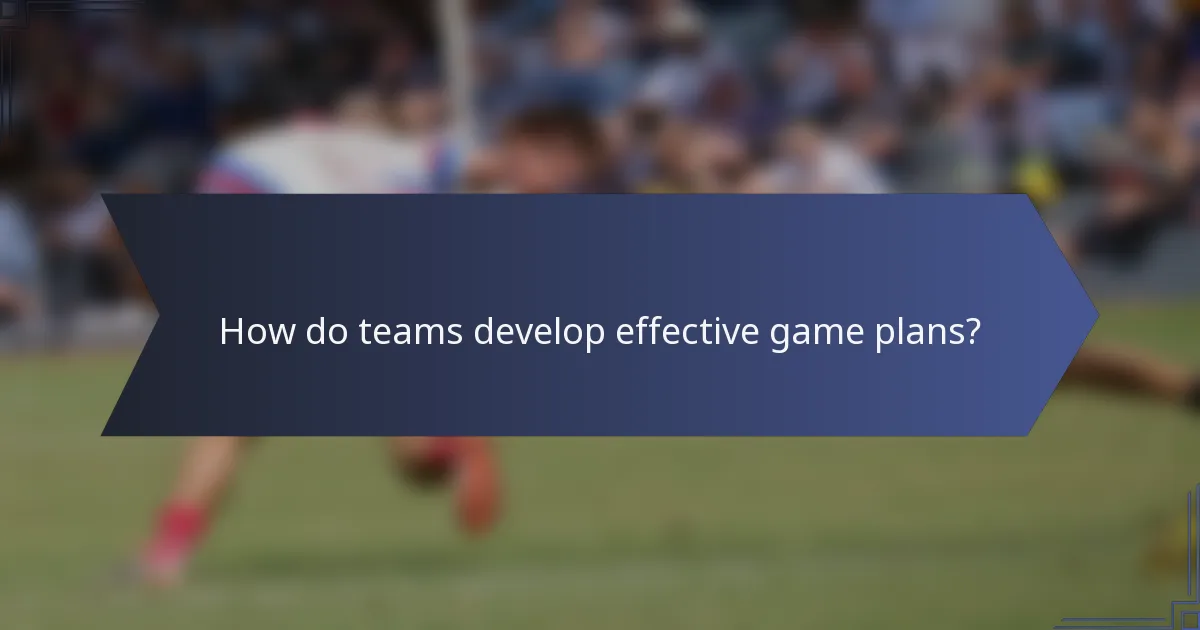 How do teams develop effective game plans?